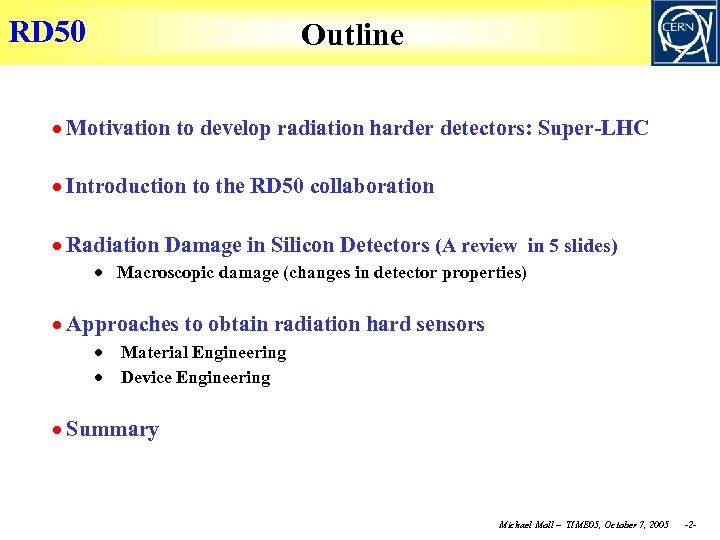 RD50

Outline

CERN

• Motivation to develop radiation harder detectors: Super-LHC

• Introduction to the RD50 collaboration

• Radiation Damage in Silicon Detectors (A review in 5 slides)

• Macroscopic damage (changes in detector properties)

• Approaches to obtain radiation hard sensors

• Material Engineering

• Device Engineering

• Summary

Michael Moll – TIME05, October 7, 2005 -2-